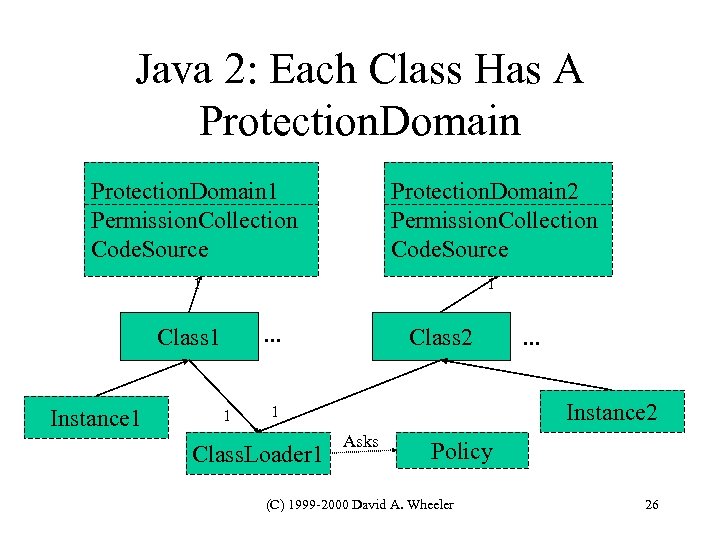 Java 2: Each Class Has A ProtectionDomain

ProtectionDomain1
PermissionCollection
CodeSource

ProtectionDomain2
PermissionCollection
CodeSource

1

Class1 ...

Class2 ...

Instance1

1 1

Instance2

ClassLoader1 Asks Policy

(C) 1999-2000 David A. Wheeler 26